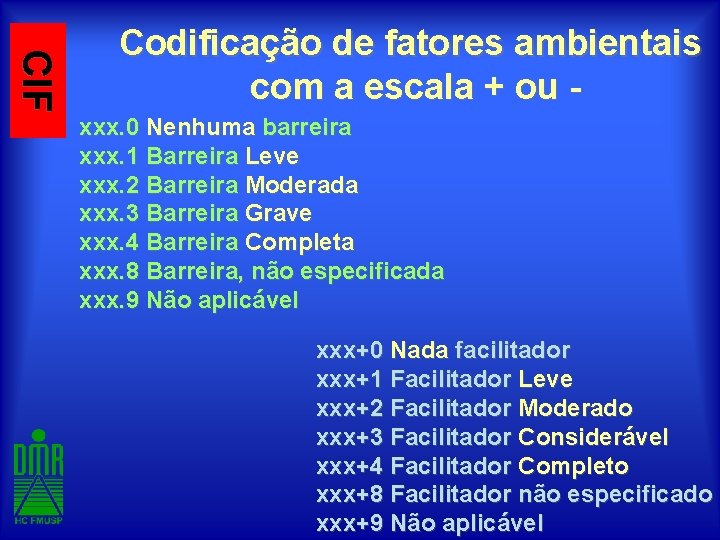 CIF

Codificação de fatores ambientais com a escala + ou -

xxx.0 Nenhuma barreira
xxx.1 Barreira Leve
xxx.2 Barreira Moderada
xxx.3 Barreira Grave
xxx.4 Barreira Completa
xxx.8 Barreira, não especificada
xxx.9 Não aplicável

xxx+0 Nada facilitador
xxx+1 Facilitador Leve
xxx+2 Facilitador Moderado
xxx+3 Facilitador Considerável
xxx+4 Facilitador Completo
xxx+8 Facilitador não especificado
xxx+9 Não aplicável

DMR
HC FMUSP